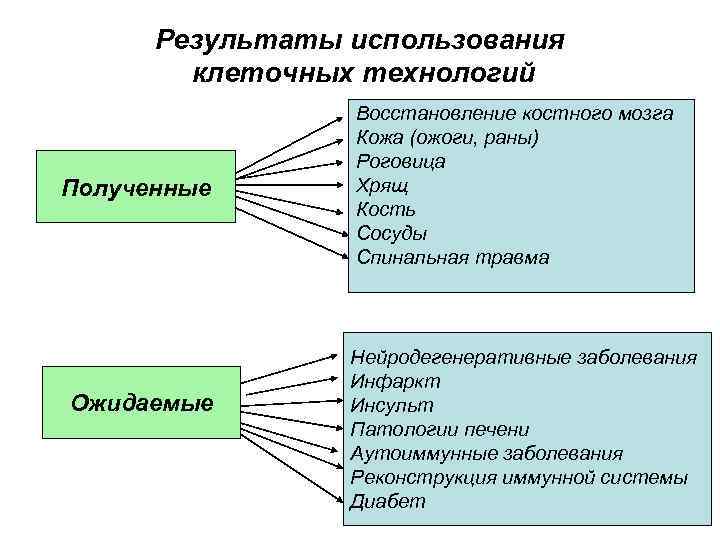 Результаты использования клеточных технологий

Полученные

Восстановление костного мозга
Кожа (ожоги, раны)
Роговица
Хрящ
Кость
Сосуды
Спинальная травма

Ожидаемые

Нейродегенеративные заболевания
Инфаркт
Инсульт
Патологии печени
Аутоиммунные заболевания
Реконструкция иммунной системы
Диабет